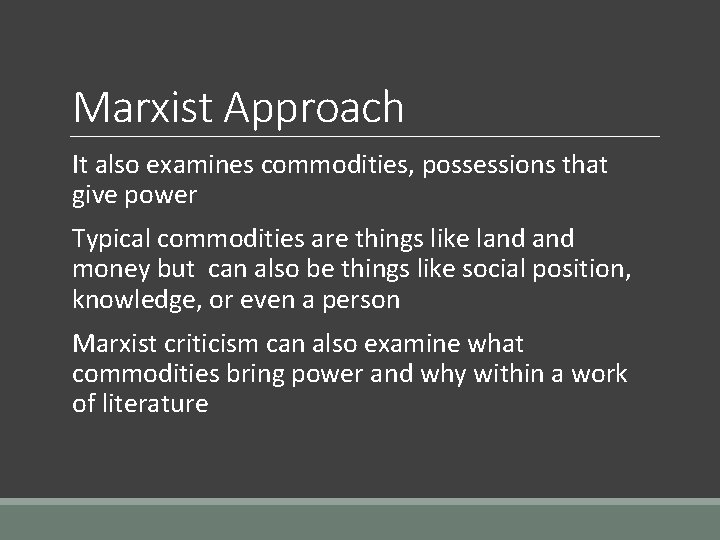 Marxist Approach

It also examines commodities, possessions that give power

Typical commodities are things like land and money but can also be things like social position, knowledge, or even a person

Marxist criticism can also examine what commodities bring power and why within a work of literature